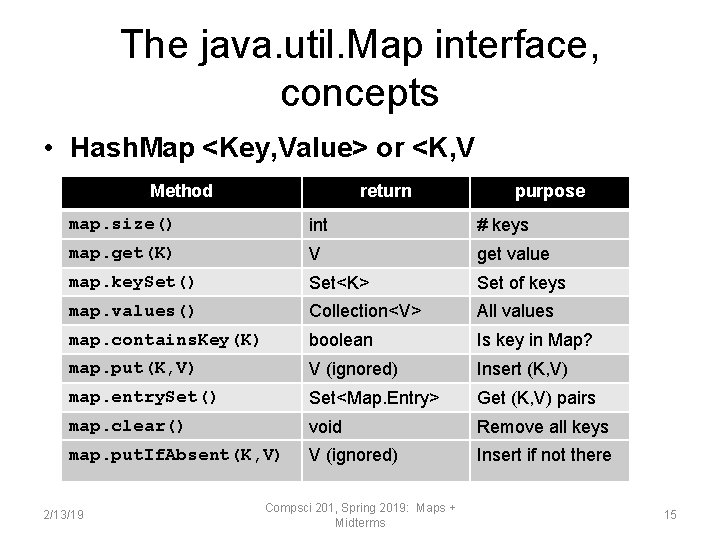 The java.util.Map interface, concepts

• HashMap <Key,Value> or <K,V

| Method | return | purpose |
|---|---|---|
| map.size() | int | # keys |
| map.get(K) | V | get value |
| map.keySet() | Set<K> | Set of keys |
| map.values() | Collection<V> | All values |
| map.containsKey(K) | boolean | Is key in Map? |
| map.put(K,V) | V (ignored) | Insert (K,V) |
| map.entrySet() | Set<Map.Entry> | Get (K,V) pairs |
| map.clear() | void | Remove all keys |
| map.putIfAbsent(K,V) | V (ignored) | Insert if not there |

2/13/19

Compsci 201, Spring 2019: Maps + Midterms

15